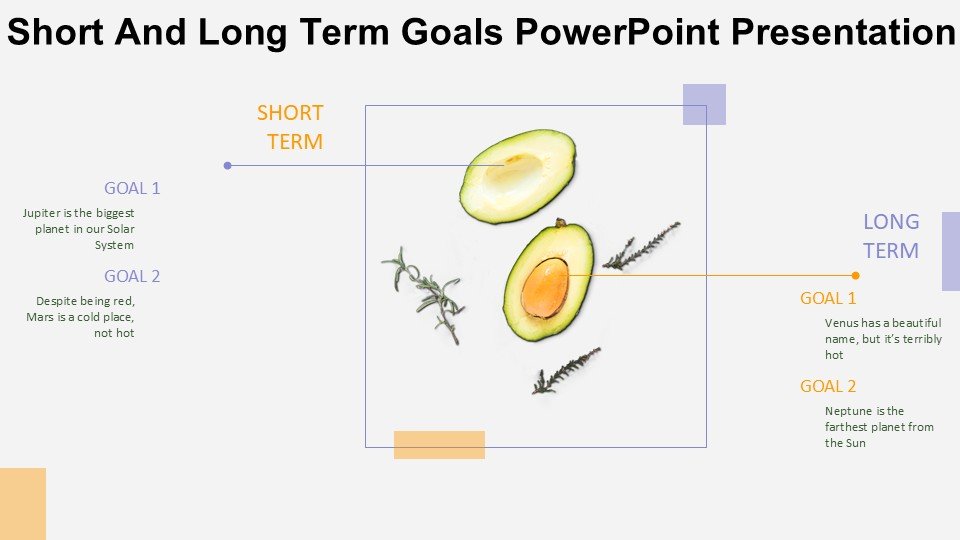 Short And Long Term Goals PowerPoint Presentation

SHORT TERM

GOAL 1

Jupiter is the biggest planet in our Solar System

GOAL 2

Despite being red, Mars is a cold place, not hot

LONG TERM

GOAL 1

Venus has a beautiful name, but it's terribly hot

GOAL 2

Neptune is the farthest planet from the Sun